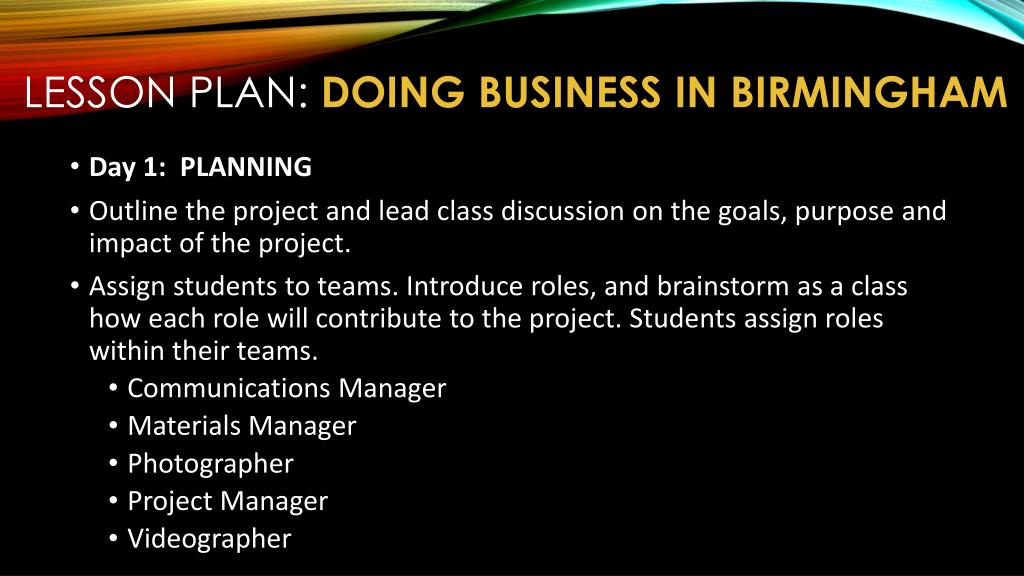 LESSON PLAN: DOING BUSINESS IN BIRMINGHAM

• Day 1: PLANNING
• Outline the project and lead class discussion on the goals, purpose and impact of the project.
• Assign students to teams. Introduce roles, and brainstorm as a class how each role will contribute to the project. Students assign roles within their teams.
  • Communications Manager
  • Materials Manager
  • Photographer
  • Project Manager
  • Videographer